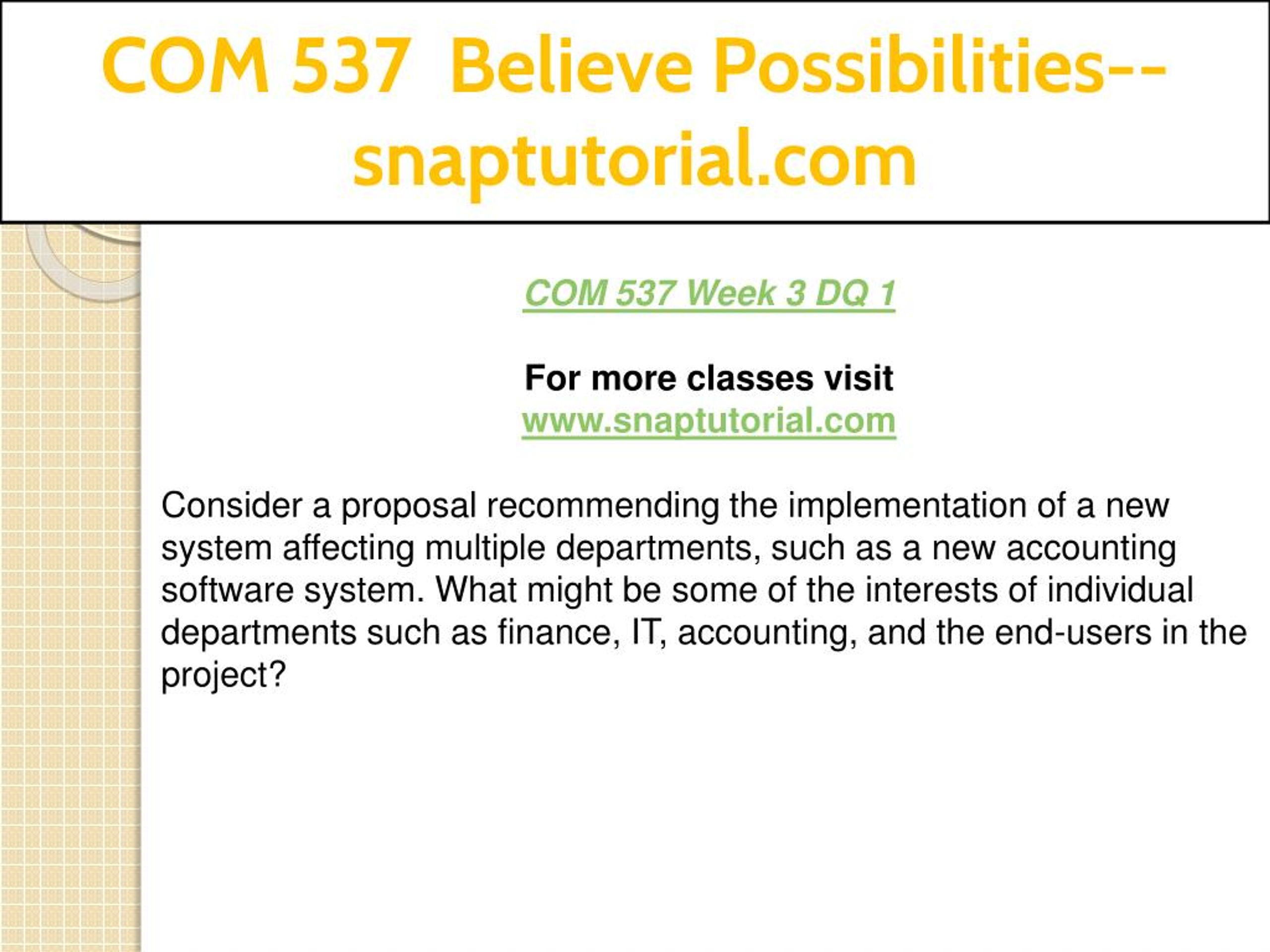 COM 537 Believe Possibilities--snaptutorial.com

COM 537 Week 3 DQ 1

For more classes visit
www.snaptutorial.com

Consider a proposal recommending the implementation of a new system affecting multiple departments, such as a new accounting software system. What might be some of the interests of individual departments such as finance, IT, accounting, and the end-users in the project?